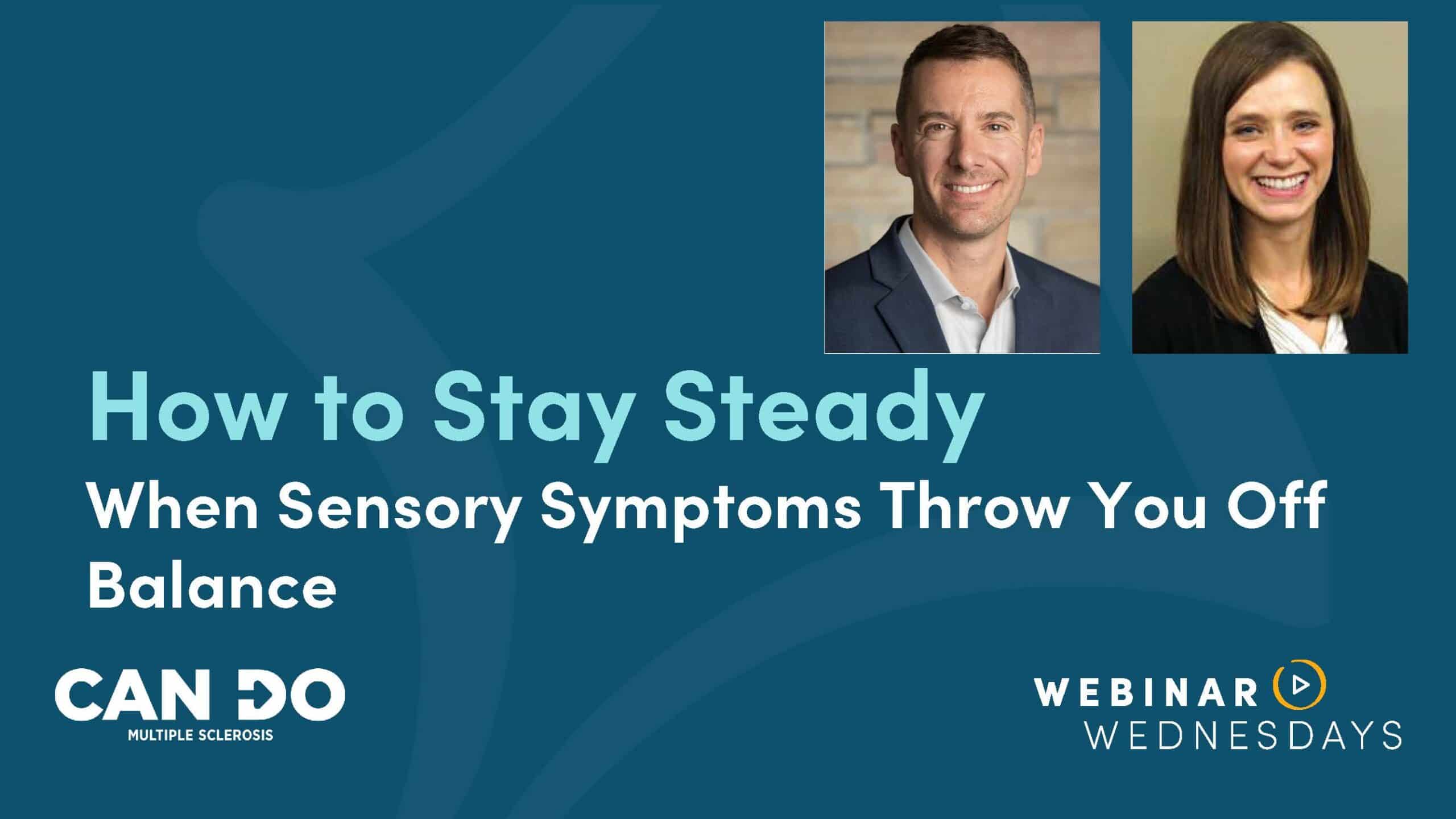 How to Stay Steady
When Sensory Symptoms Throw You Off Balance

CAN DO
MULTIPLE SCLEROSIS

WEBINAR
WEDNESDAYS